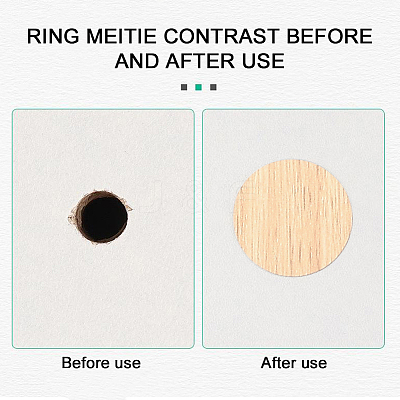 RING MEITIE CONTRAST BEFORE AND AFTER USE

Before use

After use